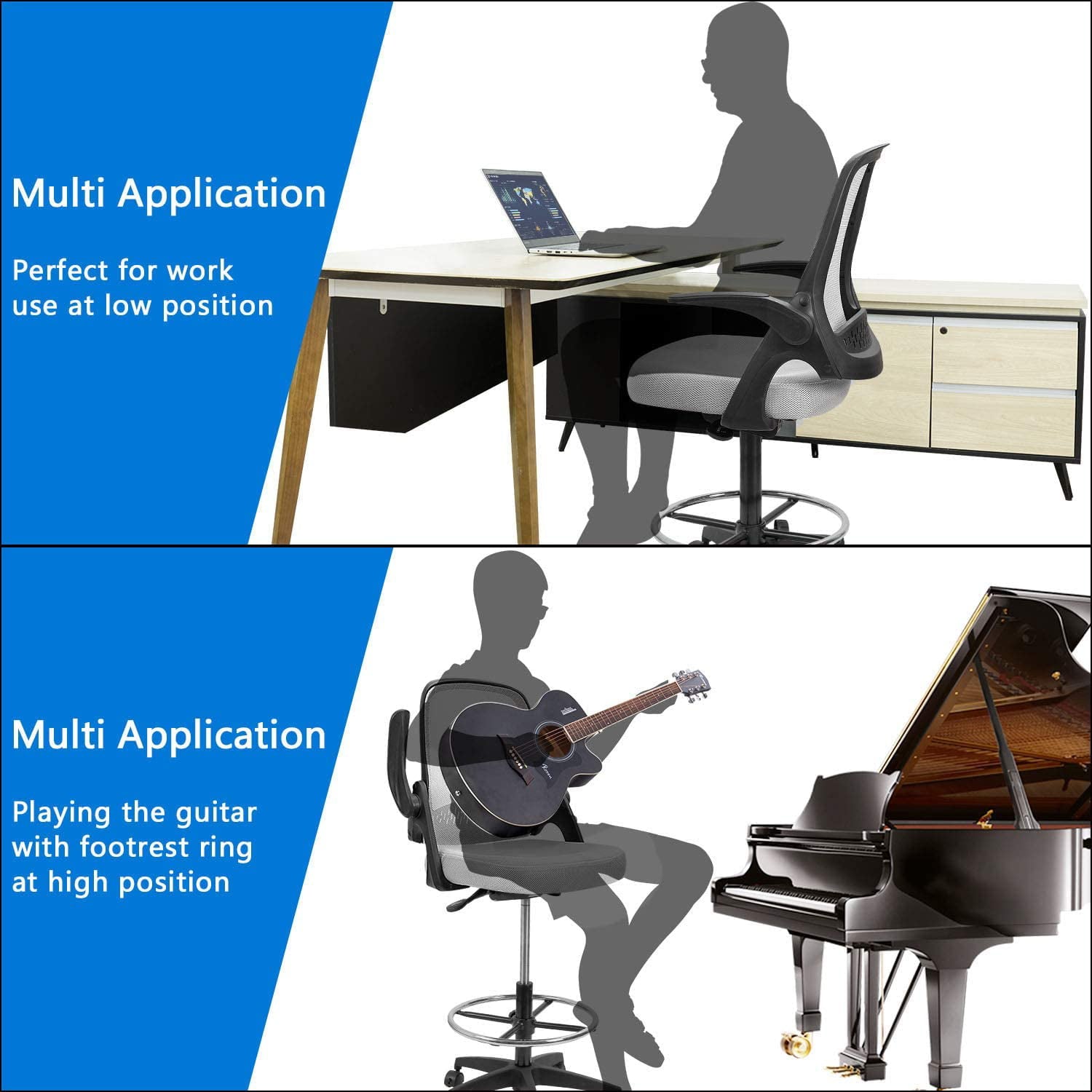 Multi Application

Perfect for work use at low position

Multi Application

Playing the guitar with footrest ring at high position